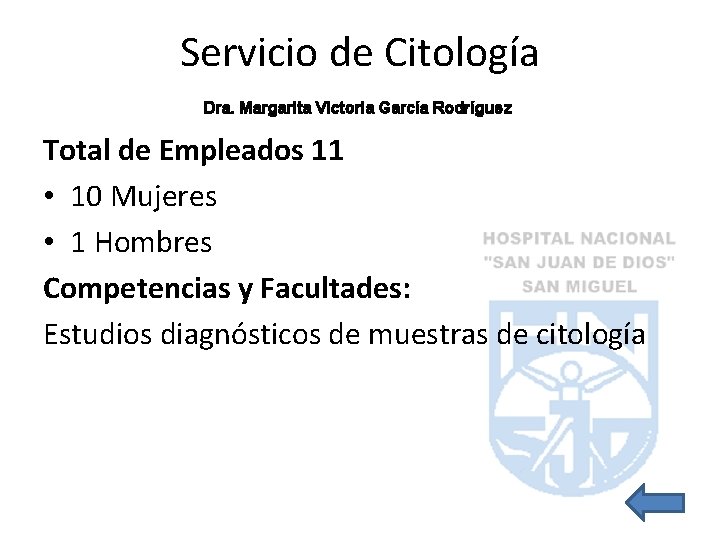 Servicio de Citología

Dra. Margarita Victoria García Rodríguez

Total de Empleados 11

• 10 Mujeres

• 1 Hombres

Competencias y Facultades:

Estudios diagnósticos de muestras de citología

HOSPITAL NACIONAL
"SAN JUAN DE DIOS"
SAN MIGUEL